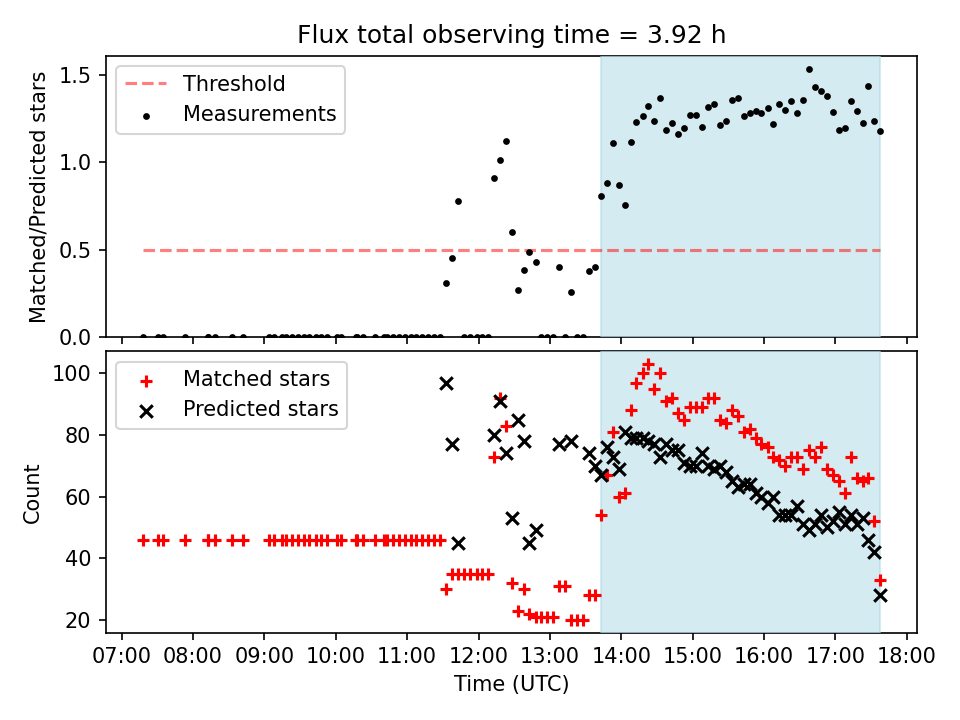 Flux total observing time = 3.92 h

Threshold
Measurements

Matched/Predicted stars

1.5
1.0
0.5
0.0

Matched stars
Predicted stars

Count

100
80
60
40
20

07:00 08:00 09:00 10:00 11:00 12:00 13:00 14:00 15:00 16:00 17:00 18:00

Time (UTC)